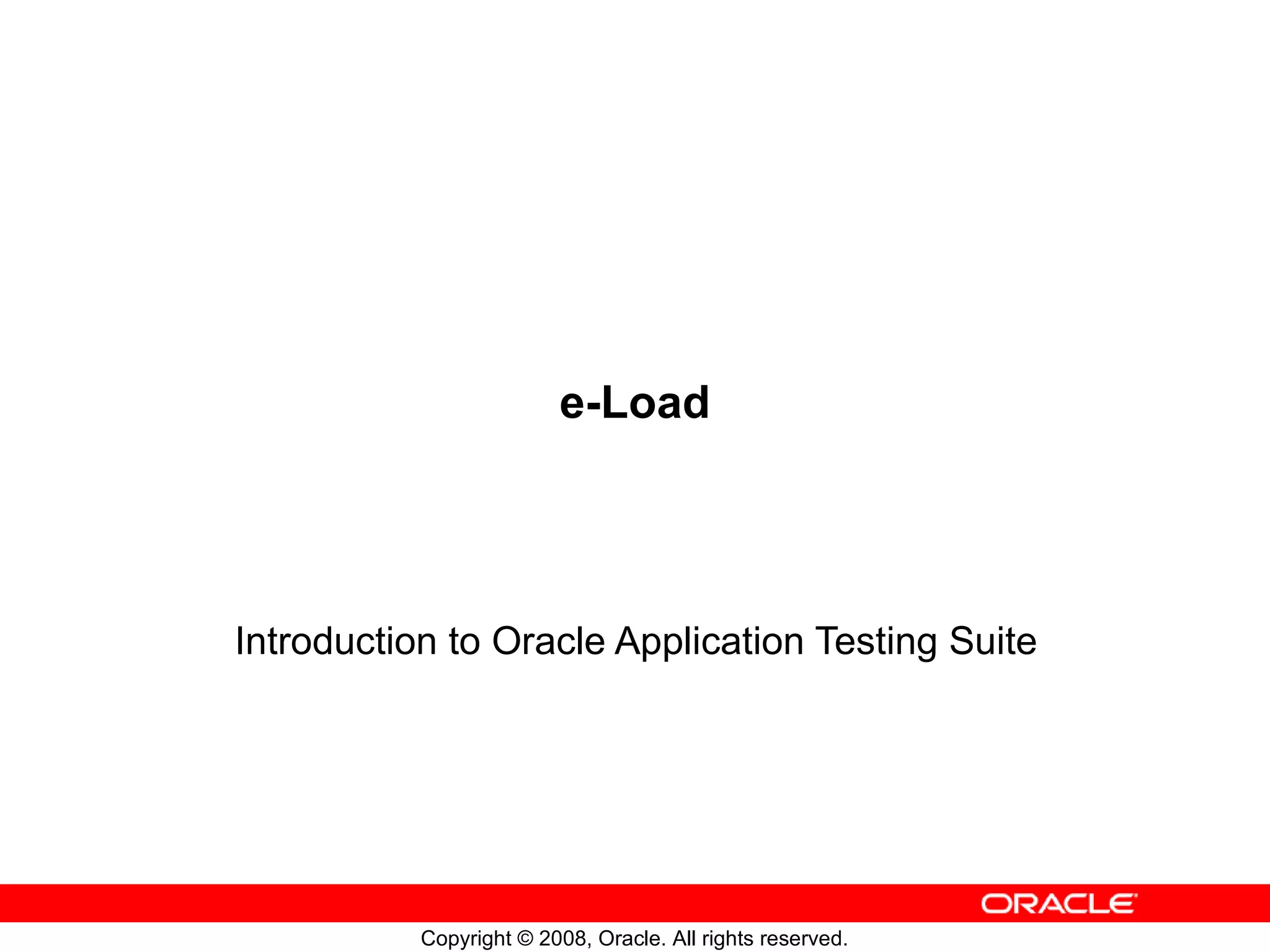 e-Load

Introduction to Oracle Application Testing Suite

ORACLE

Copyright © 2008, Oracle. All rights reserved.